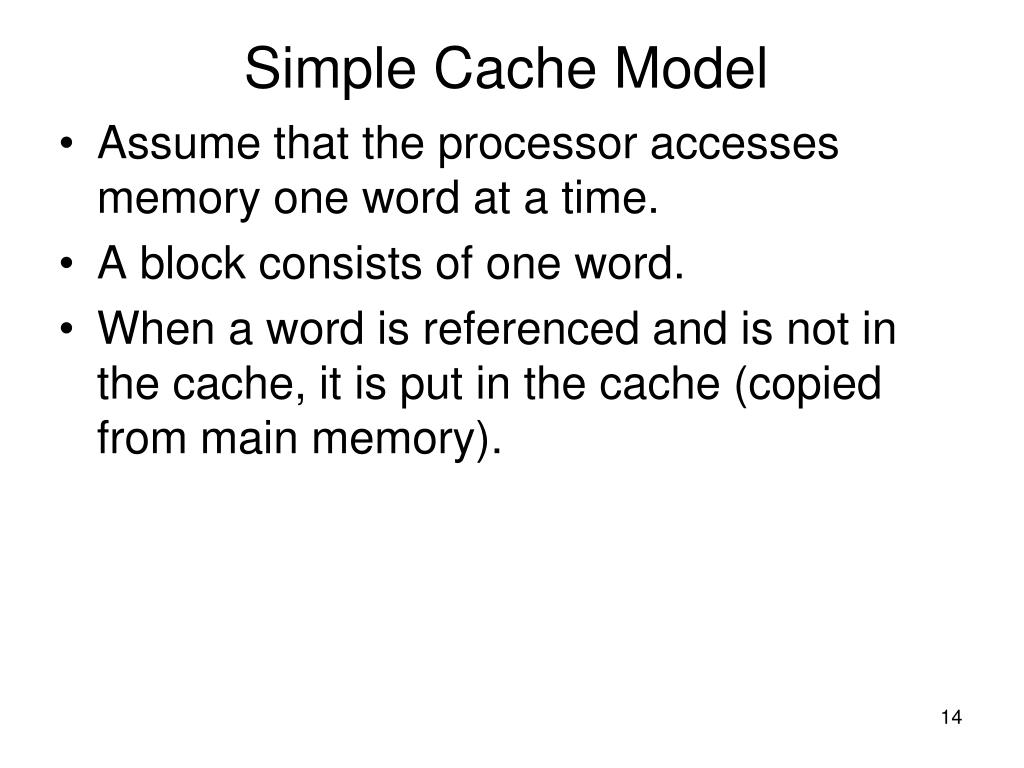 Simple Cache Model

• Assume that the processor accesses memory one word at a time.
• A block consists of one word.
• When a word is referenced and is not in the cache, it is put in the cache (copied from main memory).

14